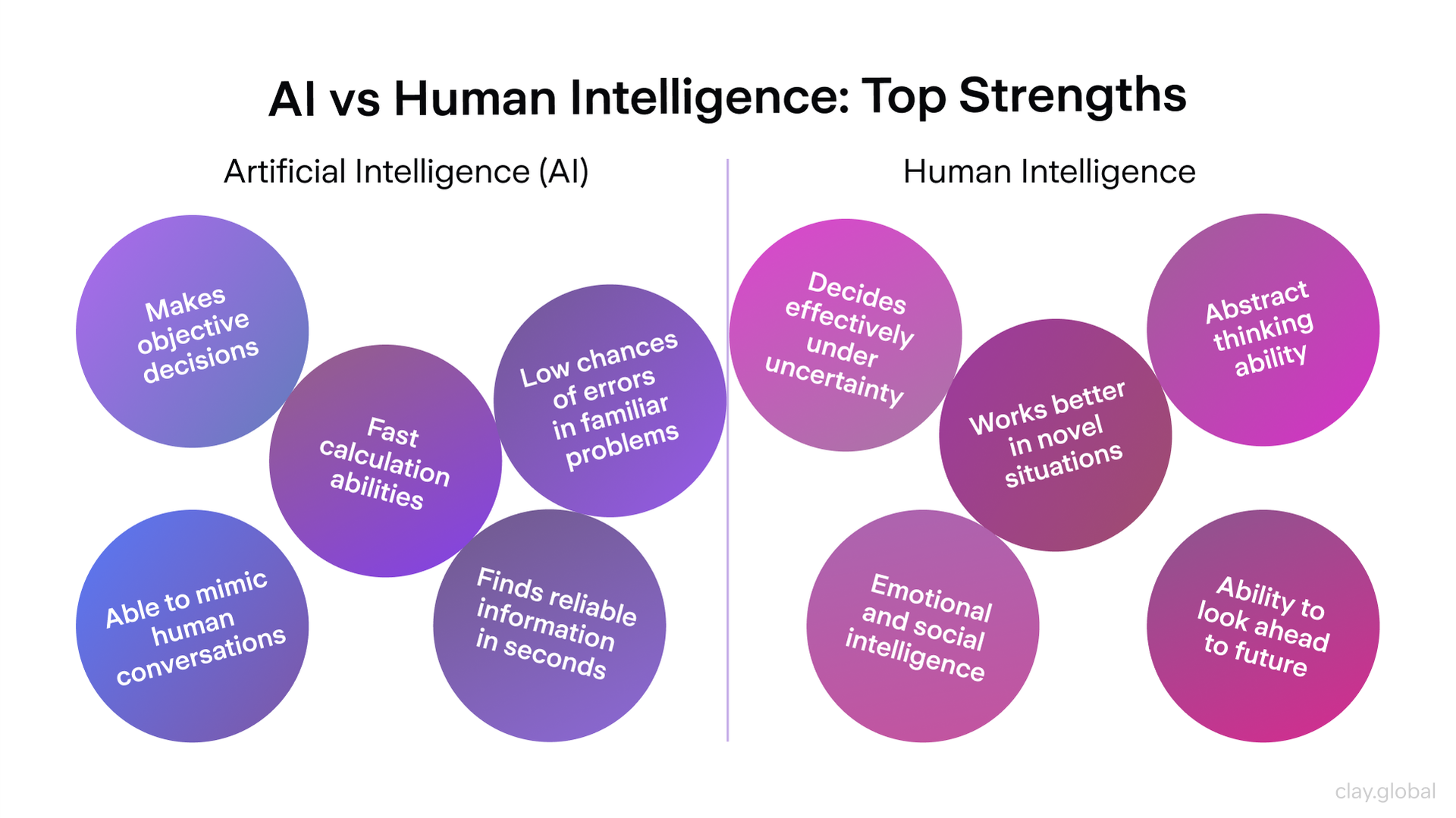 AI vs Human Intelligence: Top Strengths

Artificial Intelligence (AI)

Makes objective decisions

Fast calculation abilities

Low chances of errors in familiar problems

Able to mimic human conversations

Finds reliable information in seconds

Human Intelligence

Decides effectively under uncertainty

Works better in novel situations

Abstract thinking ability

Emotional and social intelligence

Ability to look ahead to future

clay.global